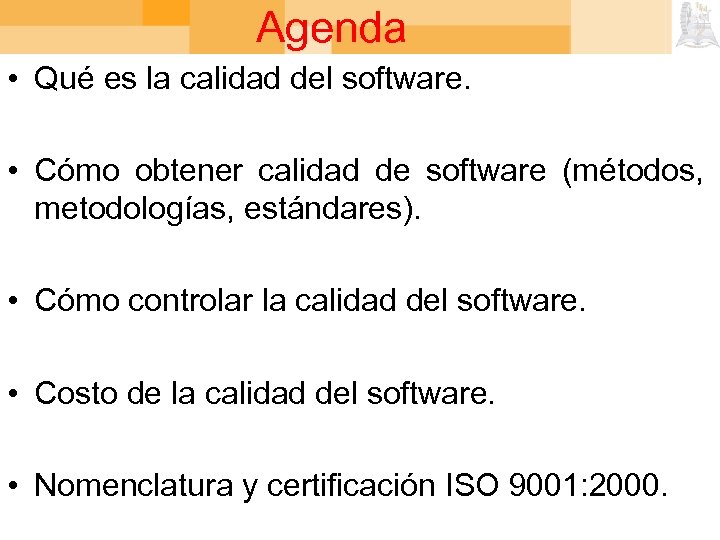 Agenda

• Qué es la calidad del software.

• Cómo obtener calidad de software (métodos, metodologías, estándares).

• Cómo controlar la calidad del software.

• Costo de la calidad del software.

• Nomenclatura y certificación ISO 9001:2000.